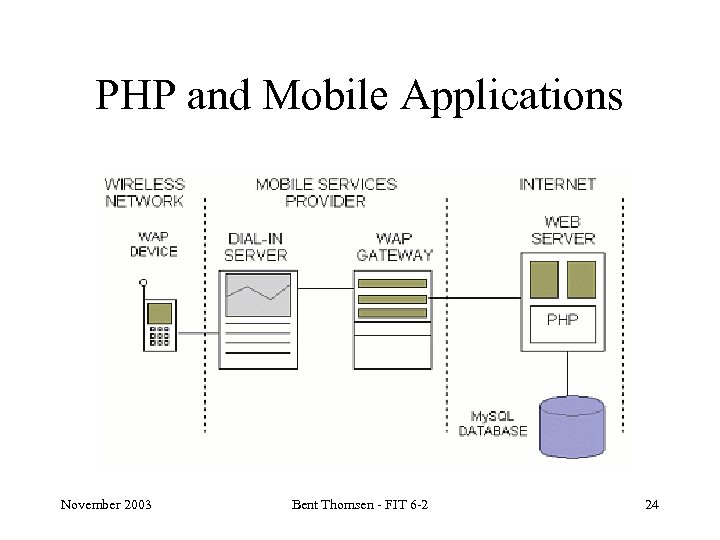 PHP and Mobile Applications

WIRELESS NETWORK

MOBILE SERVICES PROVIDER

INTERNET

WAP DEVICE

DIAL-IN SERVER

WAP GATEWAY

WEB SERVER

PHP

MySQL DATABASE

November 2003

Bent Thomsen - FIT 6-2

24